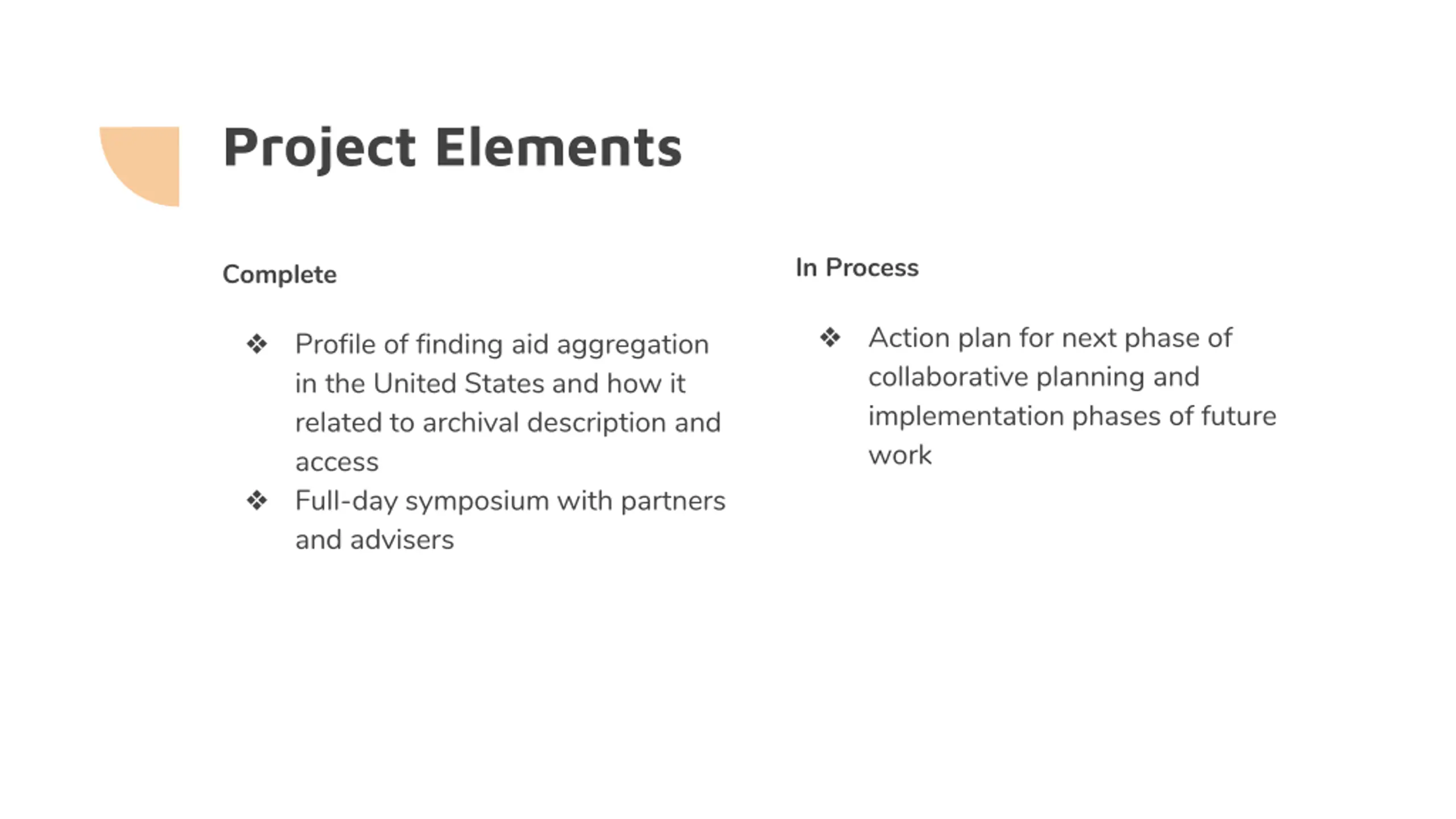 Project Elements

Complete

❖ Profile of finding aid aggregation in the United States and how it related to archival description and access
❖ Full-day symposium with partners and advisers

In Process

❖ Action plan for next phase of collaborative planning and implementation phases of future work